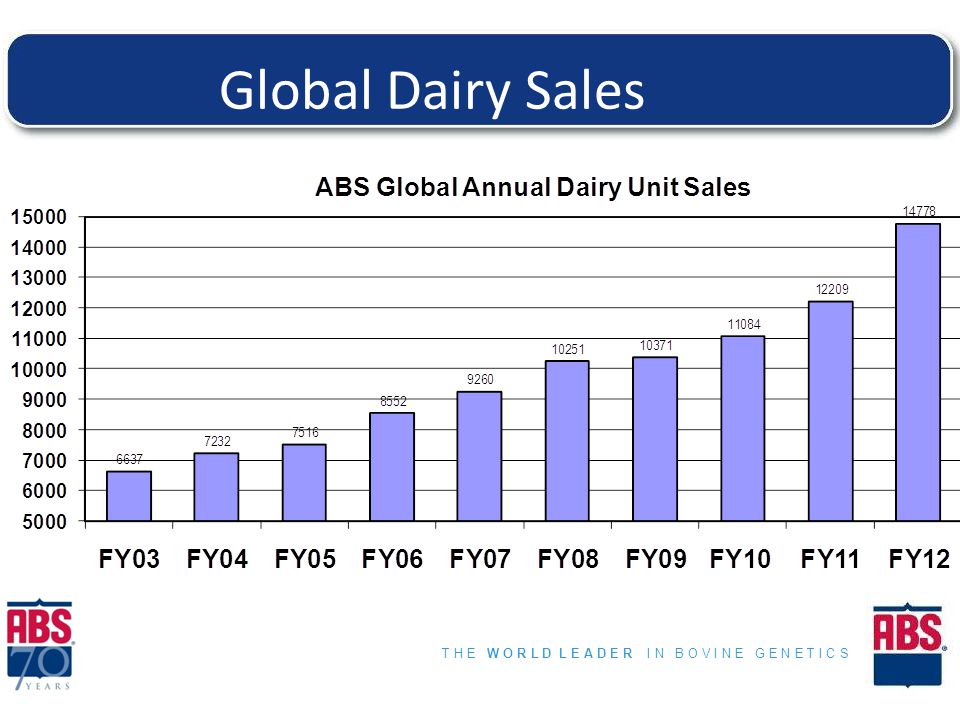 Global Dairy Sales

ABS Global Annual Dairy Unit Sales

15000
14000
13000
12000
11000
10000
9000
8000
7000
6000
5000

6637
7232
7516
8552
9260
10251
10371
11084
12209
14778

FY03 FY04 FY05 FY06 FY07 FY08 FY09 FY10 FY11 FY12

ABS 70 YEARS

THE WORLD LEADER IN BOVINE GENETICS

ABS